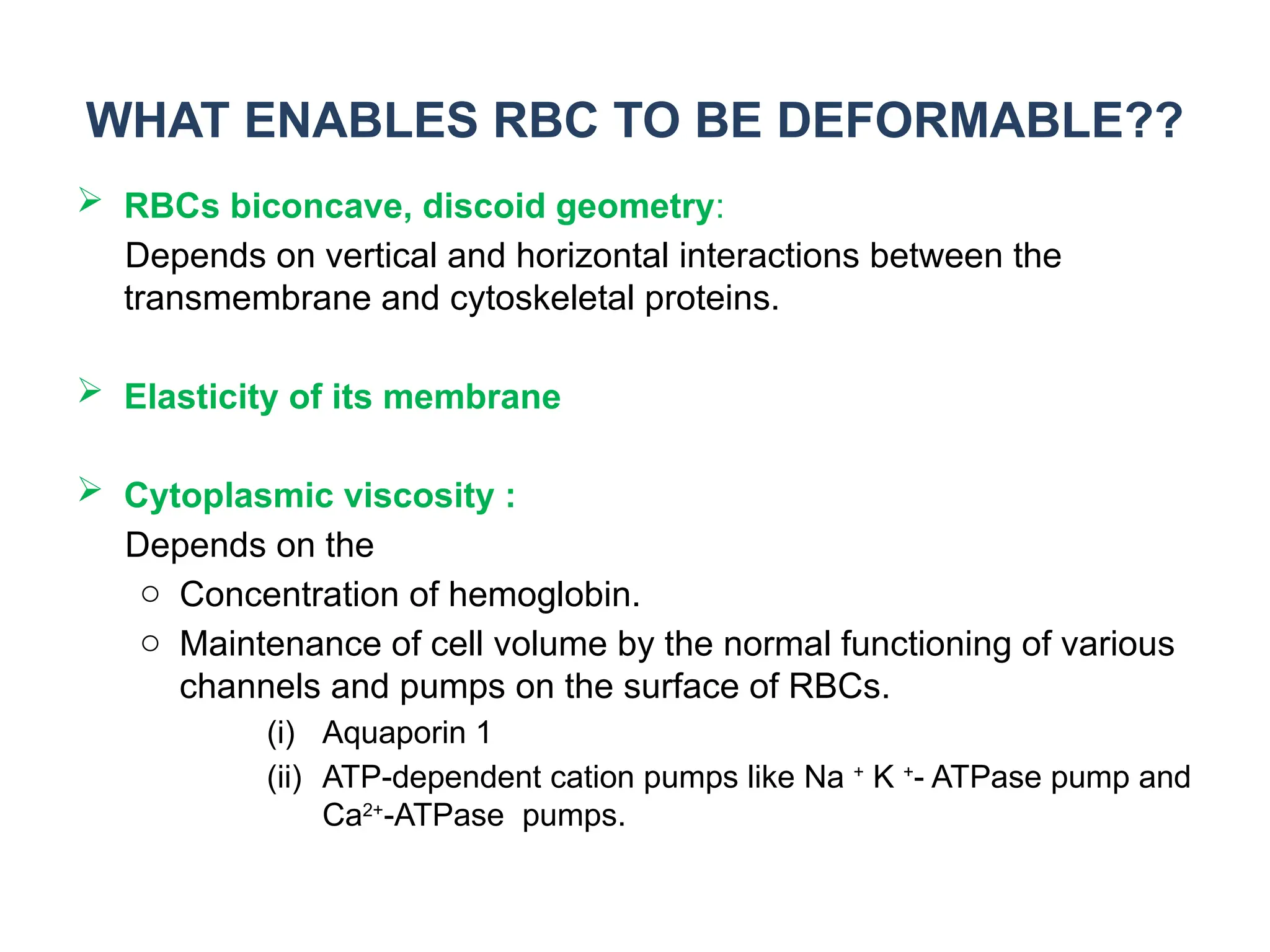 WHAT ENABLES RBC TO BE DEFORMABLE??

➢ RBCs biconcave, discoid geometry:
Depends on vertical and horizontal interactions between the transmembrane and cytoskeletal proteins.

➢ Elasticity of its membrane

➢ Cytoplasmic viscosity :
Depends on the
○ Concentration of hemoglobin.
○ Maintenance of cell volume by the normal functioning of various channels and pumps on the surface of RBCs.
(i) Aquaporin 1
(ii) ATP-dependent cation pumps like $Na^+$ $K^+$- ATPase pump and $Ca^{2+}$-ATPase pumps.